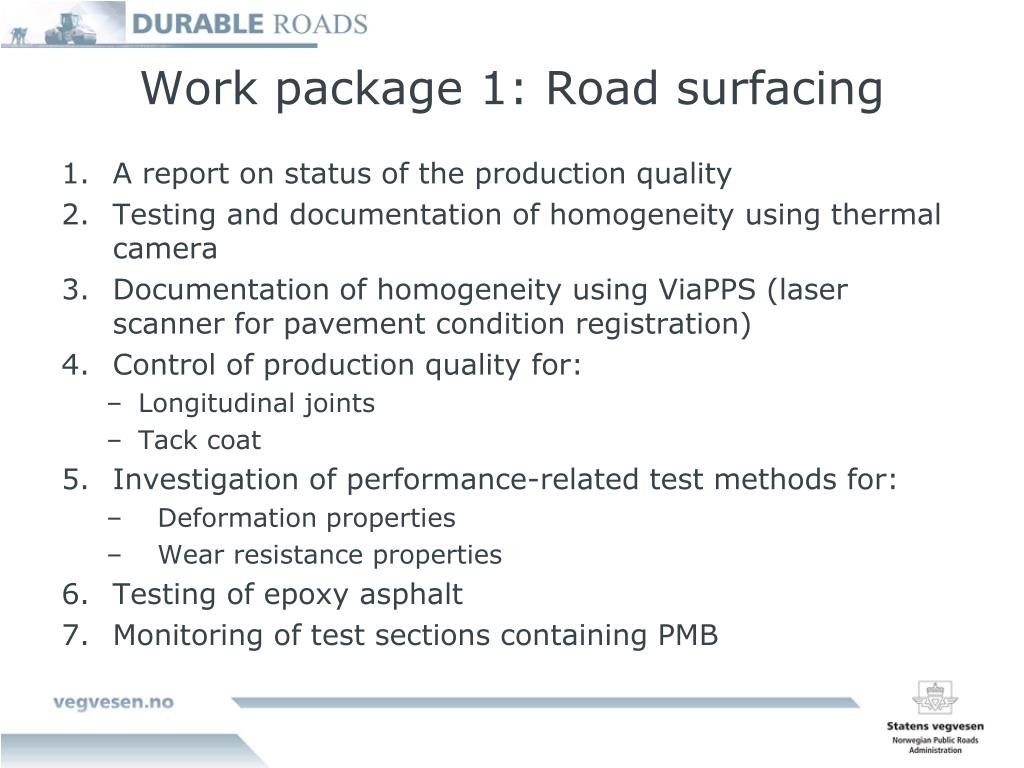 DURABLE ROADS

Work package 1: Road surfacing

1. A report on status of the production quality
2. Testing and documentation of homogeneity using thermal camera
3. Documentation of homogeneity using ViaPPS (laser scanner for pavement condition registration)
4. Control of production quality for:
– Longitudinal joints
– Tack coat
5. Investigation of performance-related test methods for:
– Deformation properties
– Wear resistance properties
6. Testing of epoxy asphalt
7. Monitoring of test sections containing PMB

vegvesen.no

Statens vegvesen
Norwegian Public Roads Administration